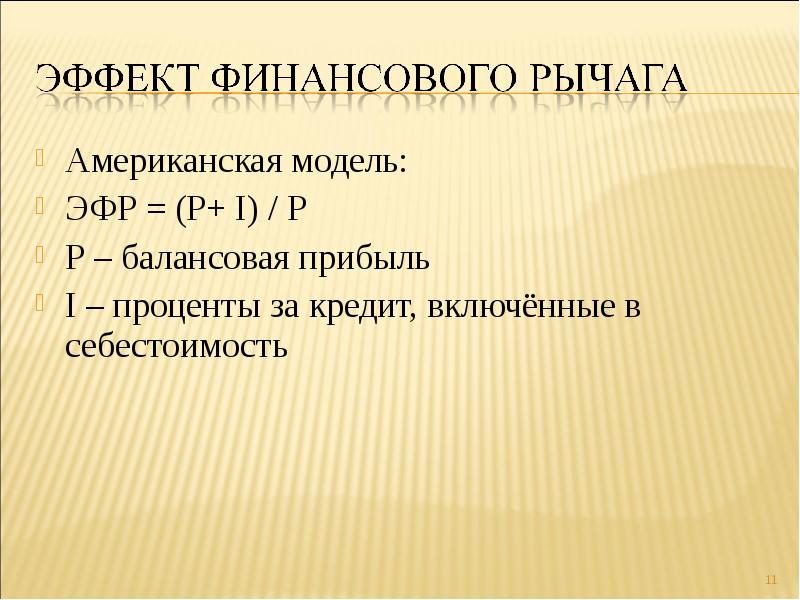 ЭФФЕКТ ФИНАНСОВОГО РЫЧАГА

Американская модель:

ЭФР = (Р+ I) / Р

Р – балансовая прибыль

I – проценты за кредит, включённые в себестоимость

11